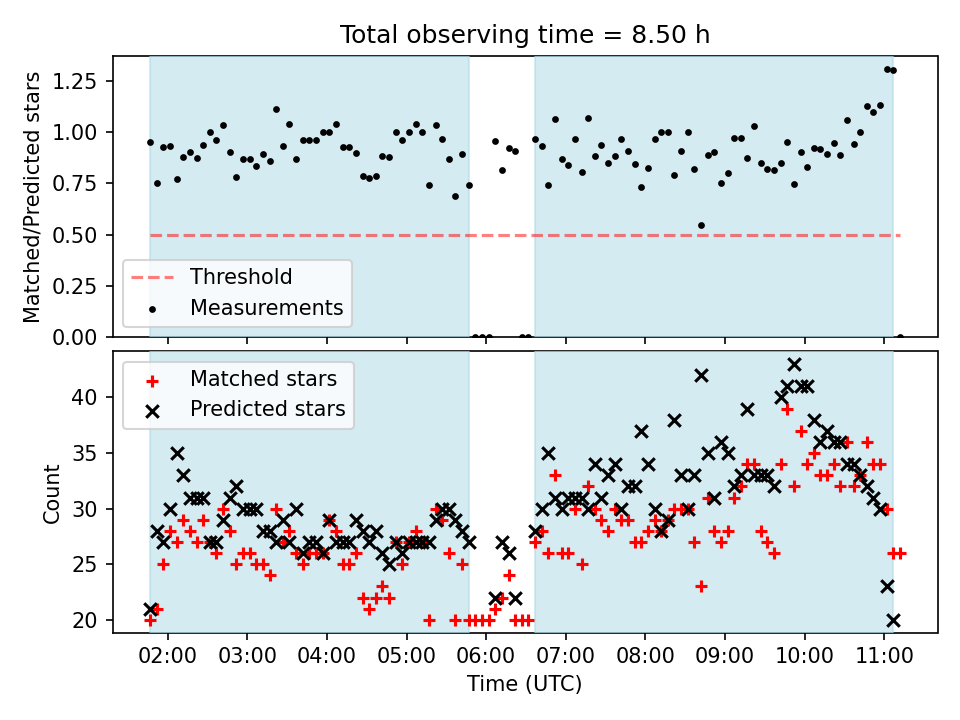 Total observing time = 8.50 h

Matched/Predicted stars

1.25
1.00
0.75
0.50
0.25
0.00

Threshold
Measurements

Count

40
35
30
25
20

Matched stars
Predicted stars

02:00 03:00 04:00 05:00 06:00 07:00 08:00 09:00 10:00 11:00

Time (UTC)